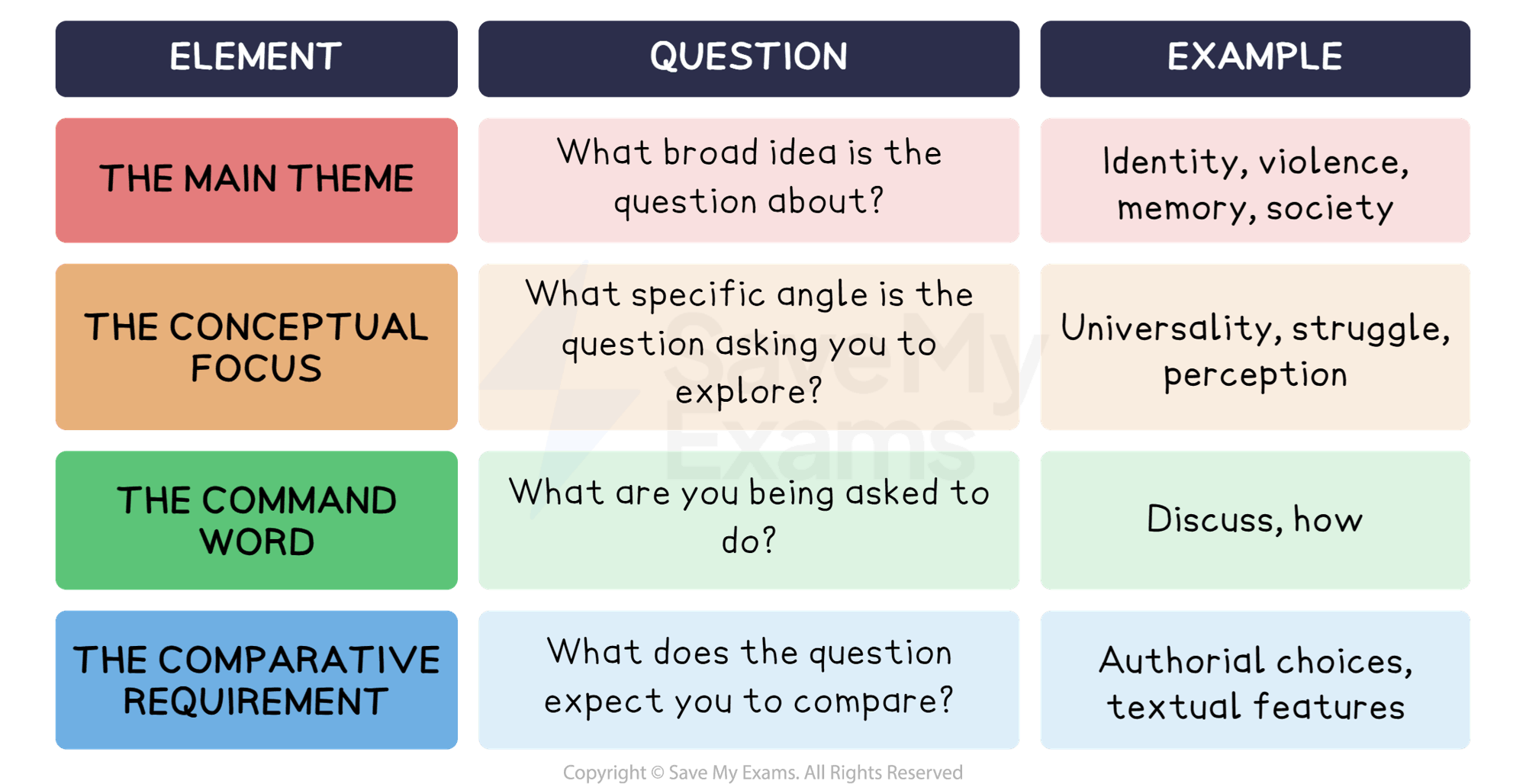 | ELEMENT | QUESTION | EXAMPLE |
|---|---|---|
| THE MAIN THEME | What broad idea is the question about? | Identity, violence, memory, society |
| THE CONCEPTUAL FOCUS | What specific angle is the question asking you to explore? | Universality, struggle, perception |
| THE COMMAND WORD | What are you being asked to do? | Discuss, how |
| THE COMPARATIVE REQUIREMENT | What does the question expect you to compare? | Authorial choices, textual features |

Save My Exams

Copyright © Save My Exams. All Rights Reserved